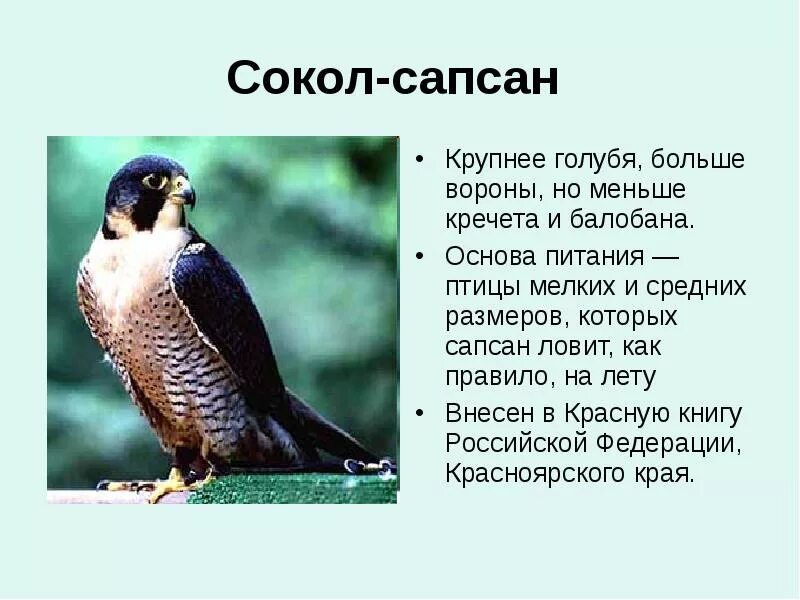 Сокол-сапсан

• Крупнее голубя, больше вороны, но меньше кречета и балобана.
• Основа питания — птицы мелких и средних размеров, которых сапсан ловит, как правило, на лету
• Внесен в Красную книгу Российской Федерации, Красноярского края.